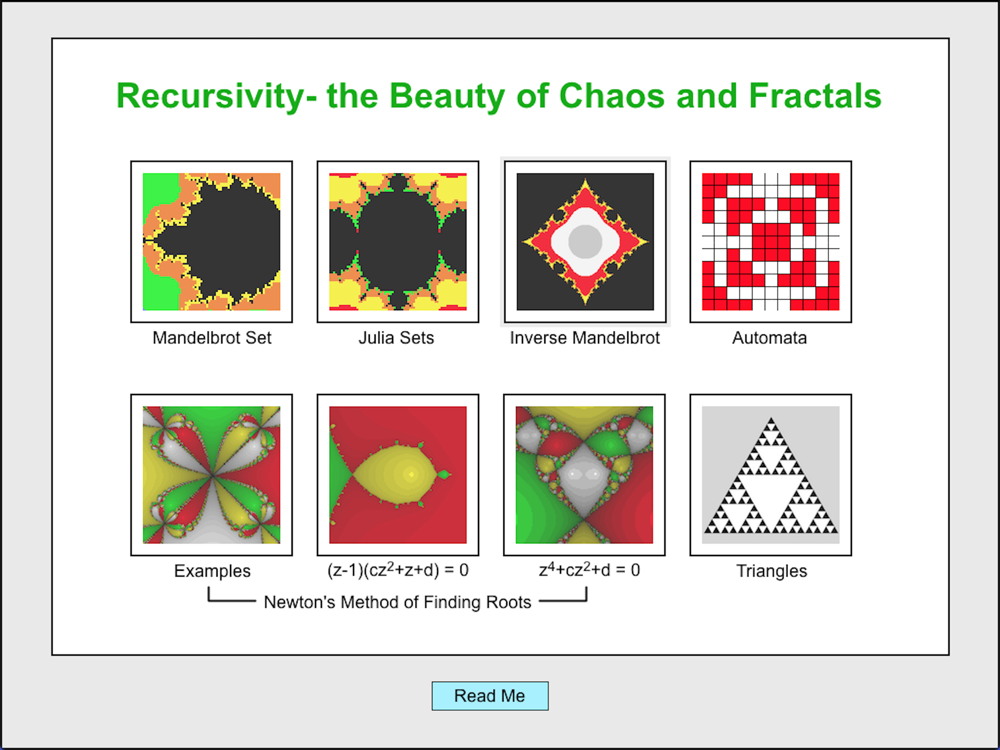 Recursivity- the Beauty of Chaos and Fractals

Mandelbrot Set

Julia Sets

Inverse Mandelbrot

Automata

Examples

$(z-1)(cz^2+z+d) = 0$

$z^4+cz^2+d = 0$

Triangles

Newton's Method of Finding Roots

Read Me